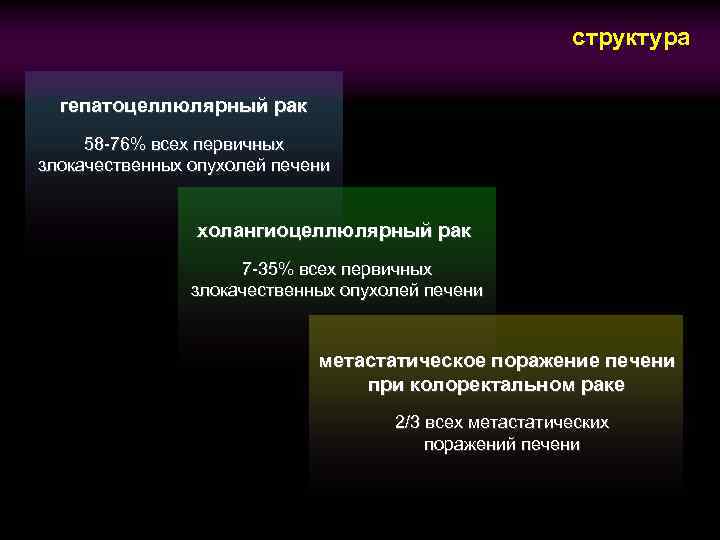 структура

гепатоцеллюлярный рак

58-76% всех первичных злокачественных опухолей печени

холангиоцеллюлярный рак

7-35% всех первичных злокачественных опухолей печени

метастатическое поражение печени при колоректальном раке

2/3 всех метастатических поражений печени